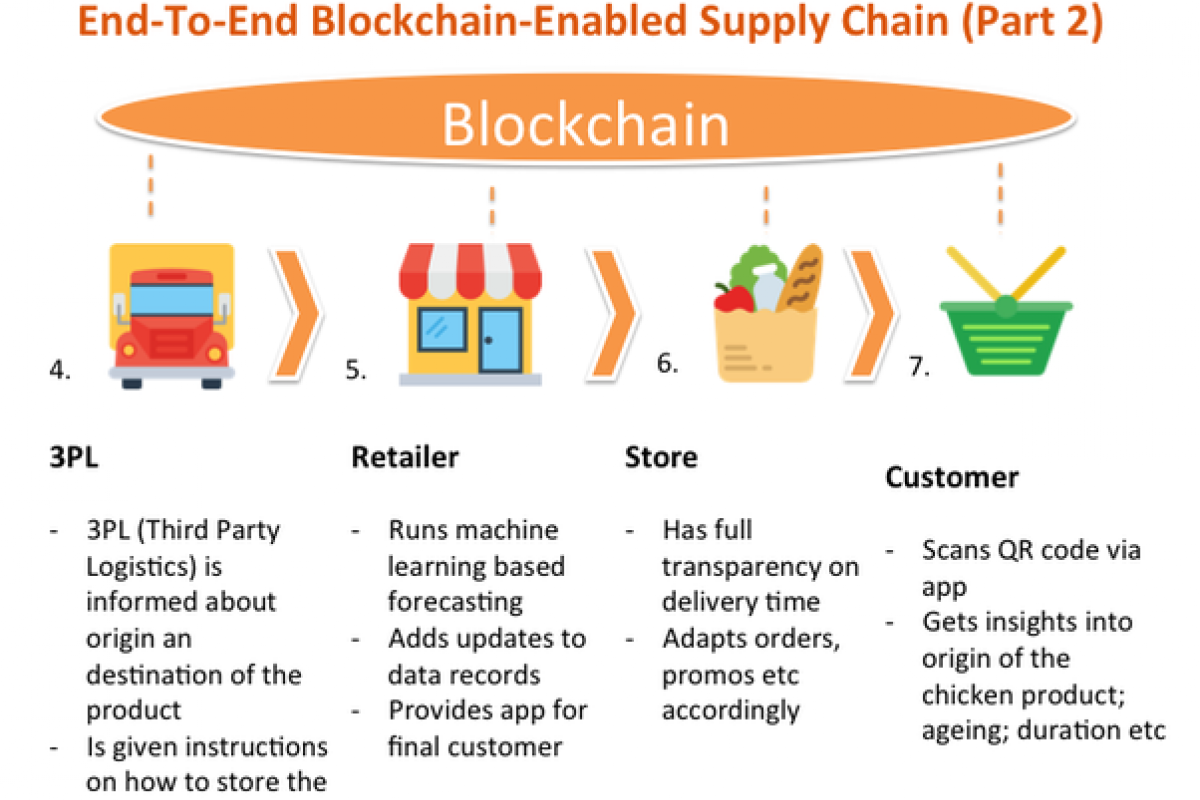 End-To-End Blockchain-Enabled Supply Chain (Part 2)

Blockchain

4.

5.

6.

7.

3PL

- 3PL (Third Party Logistics) is informed about origin an destination of the product
- Is given instructions on how to store the

Retailer

- Runs machine learning based forecasting
- Adds updates to data records
- Provides app for final customer

Store

- Has full transparency on delivery time
- Adapts orders, promos etc accordingly

Customer

- Scans QR code via app
- Gets insights into origin of the chicken product; ageing; duration etc